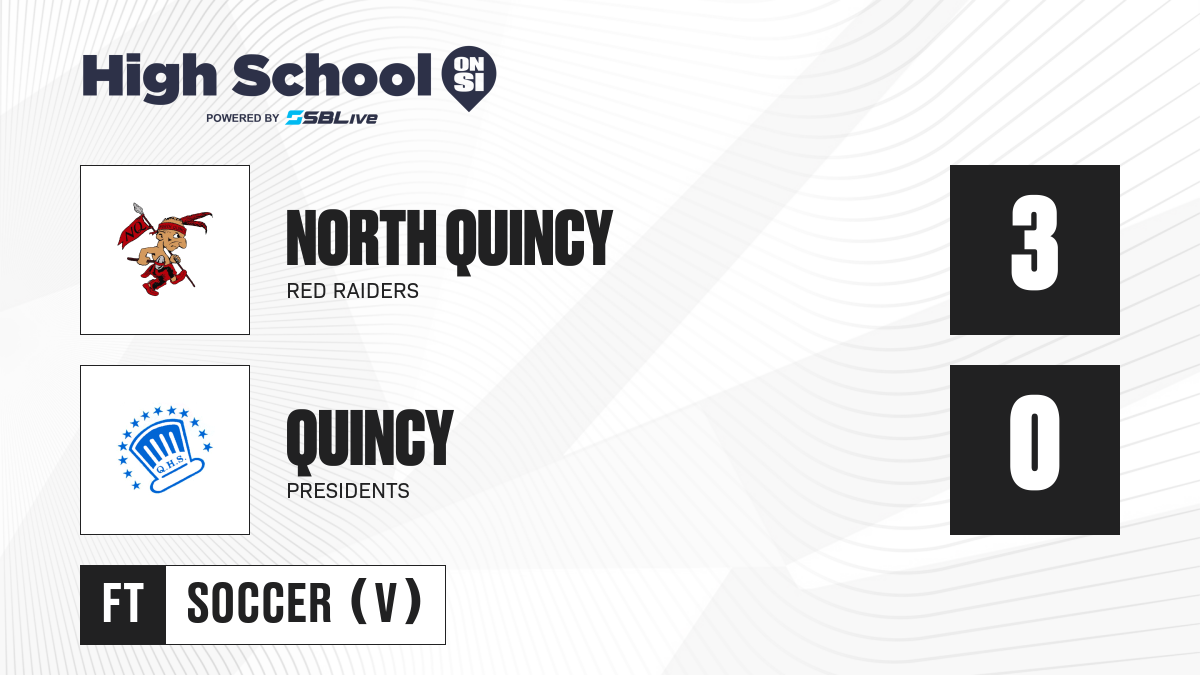 High School ON SI
POWERED BY SBLive

NORTH QUINCY
RED RAIDERS
3

Q.H.S.
QUINCY
PRESIDENTS
0

FT SOCCER (V)